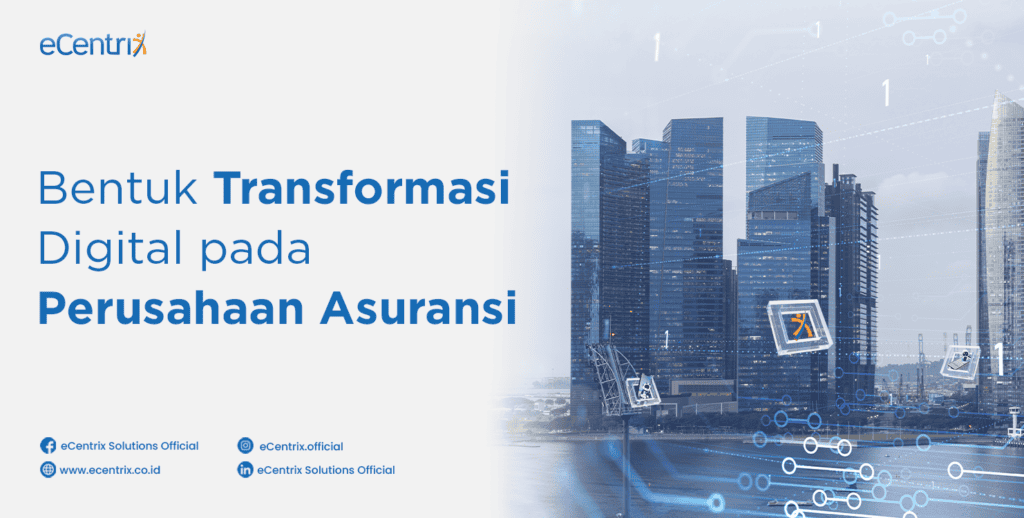 eCentrix

Bentuk Transformasi Digital pada Perusahaan Asuransi

eCentrix Solutions Official
eCentrix.official
www.ecentrix.co.id
eCentrix Solutions Official